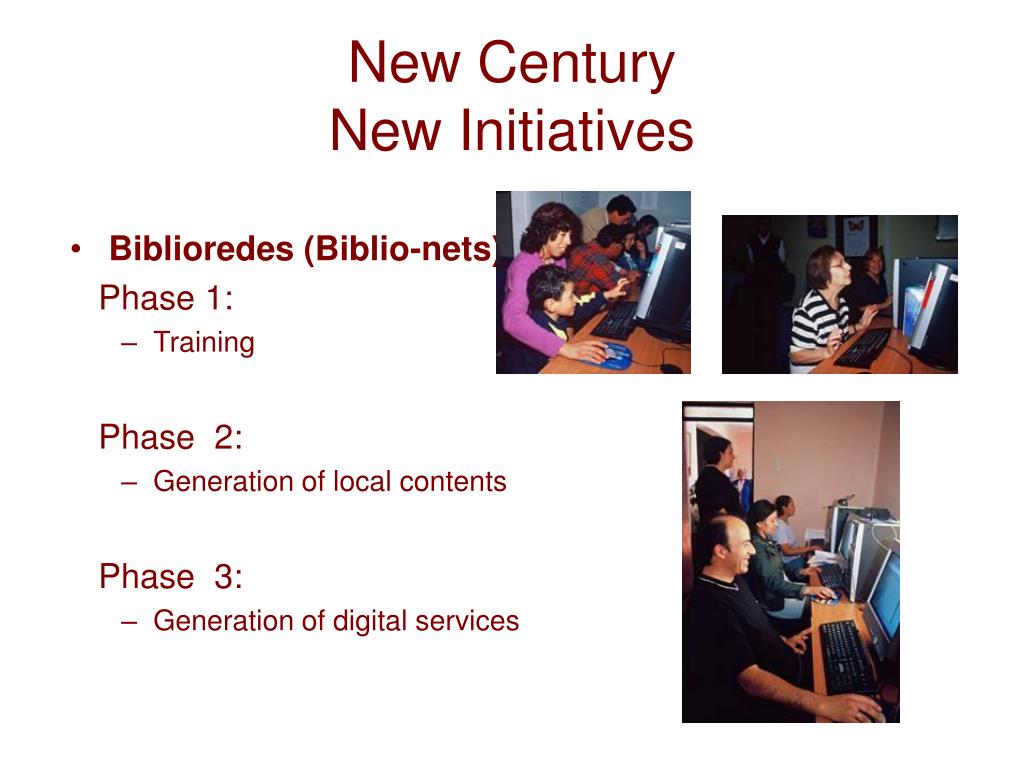 New Century
New Initiatives

• Biblioredes (Biblio-nets)

Phase 1:
– Training

Phase 2:
– Generation of local contents

Phase 3:
– Generation of digital services